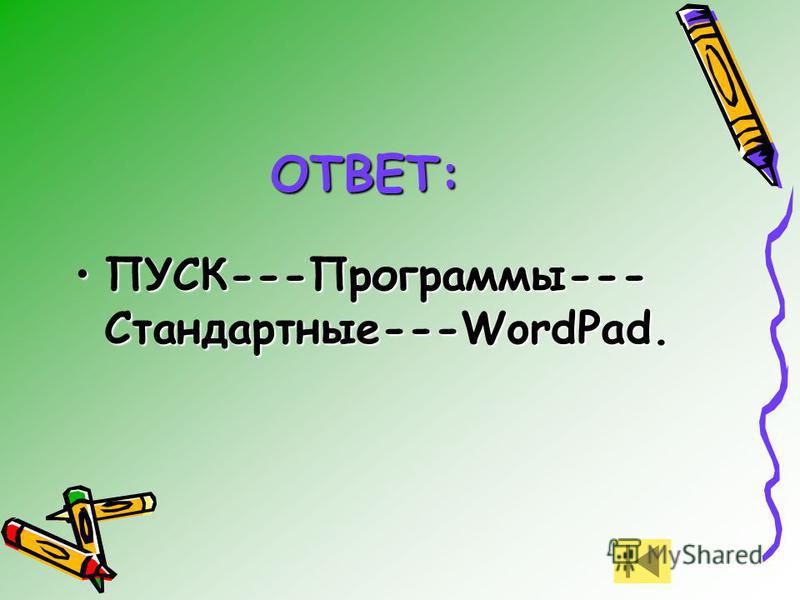 ОТВЕТ:

• ПУСК---Программы---Стандартные---WordPad.

MyShared